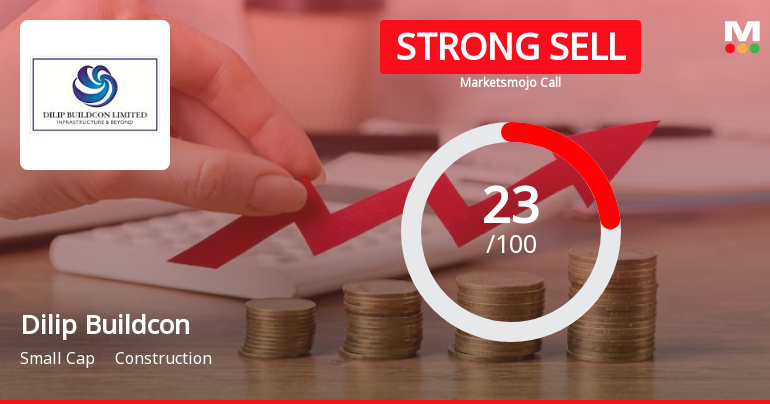 DILIP BUILDCON LIMITED
INFRASTRUCTURE & BEYOND

STRONG SELL
Marketsmojo Call

M

23
/100

Dilip Buildcon
Small Cap Construction